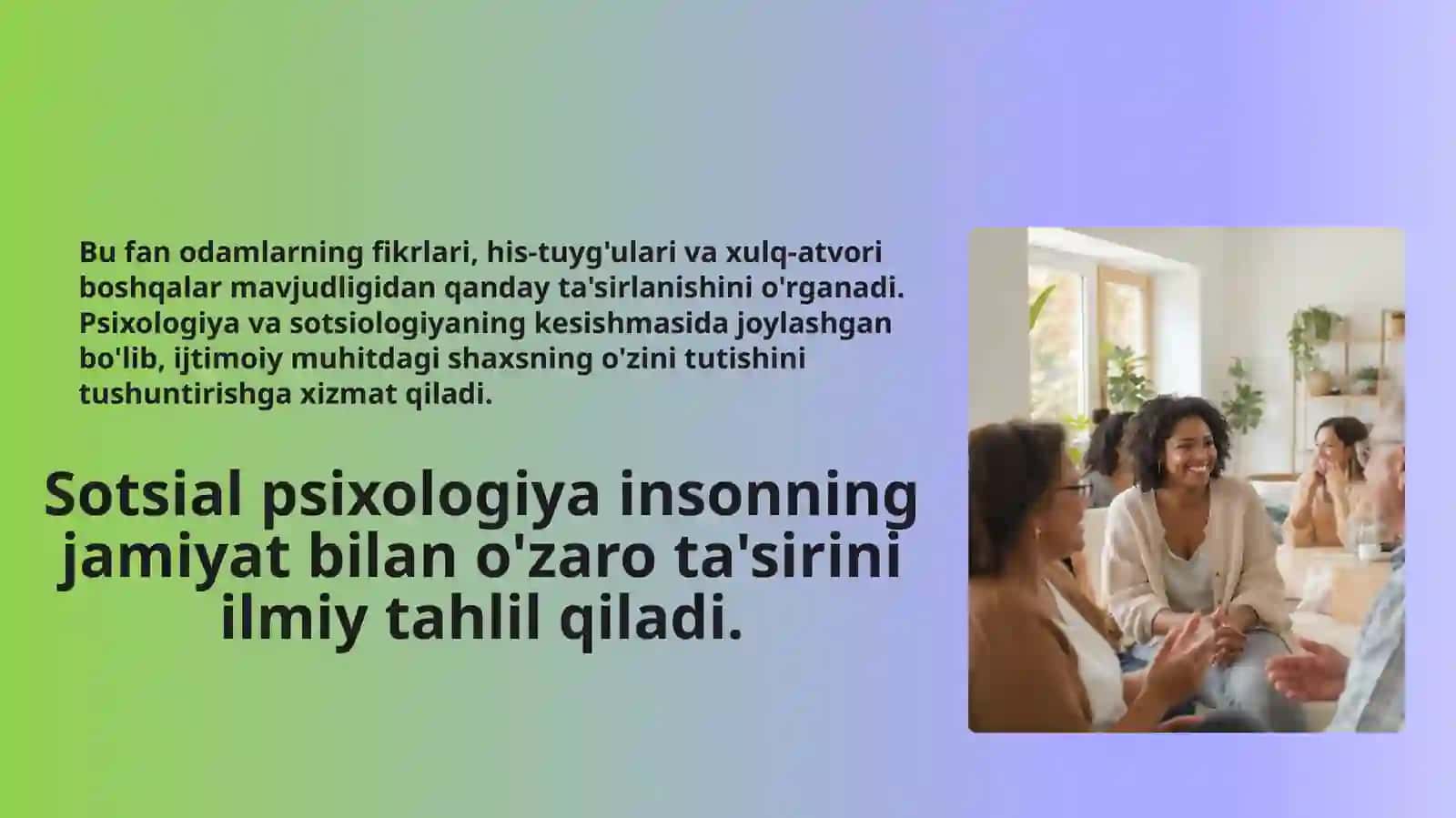 Bu fan odamlarning fikrlari, his-tuyg'ulari va xulq-atvori boshqalar mavjudligidan qanday ta'sirlanishini o'rganadi. Psixologiya va sotsiologiyaning kesishmasida joylashgan bo'lib, ijtimoiy muhitdagi shaxsning o'zini tutishini tushuntirishga xizmat qiladi.

Sotsial psixologiya insonning jamiyat bilan o'zaro ta'sirini ilmiy tahlil qiladi.